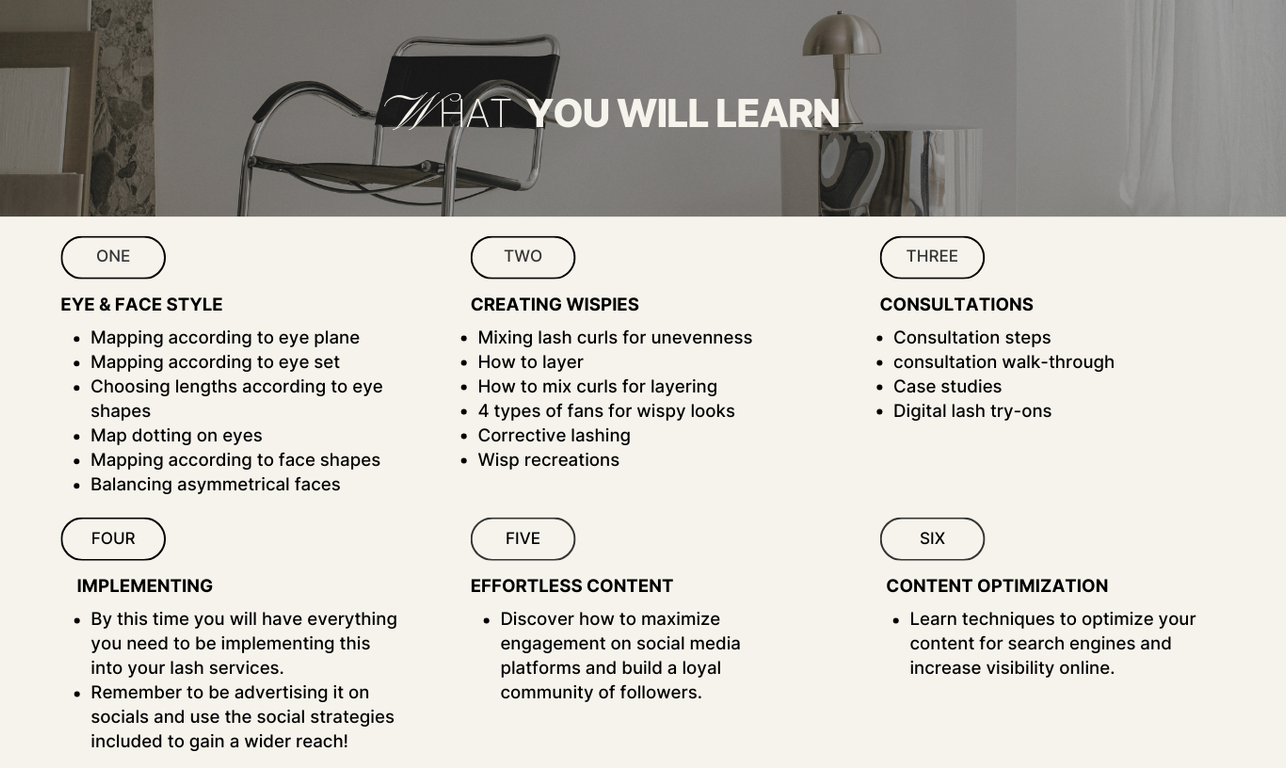 WHAT YOU WILL LEARN

ONE

EYE & FACE STYLE

- Mapping according to eye plane
- Mapping according to eye set
- Choosing lengths according to eye shapes
- Map dotting on eyes
- Mapping according to face shapes
- Balancing asymmetrical faces

TWO

CREATING WISPIES

- Mixing lash curls for unevenness
- How to layer
- How to mix curls for layering
- 4 types of fans for wispy looks
- Corrective lashing
- Wisp recreations

THREE

CONSULTATIONS

- Consultation steps
- consultation walk-through
- Case studies
- Digital lash try-ons

FOUR

IMPLEMENTING

- By this time you will have everything you need to be implementing this into your lash services.
- Remember to be advertising it on socials and use the social strategies included to gain a wider reach!

FIVE

EFFORTLESS CONTENT

- Discover how to maximize engagement on social media platforms and build a loyal community of followers.

SIX

CONTENT OPTIMIZATION

- Learn techniques to optimize your content for search engines and increase visibility online.